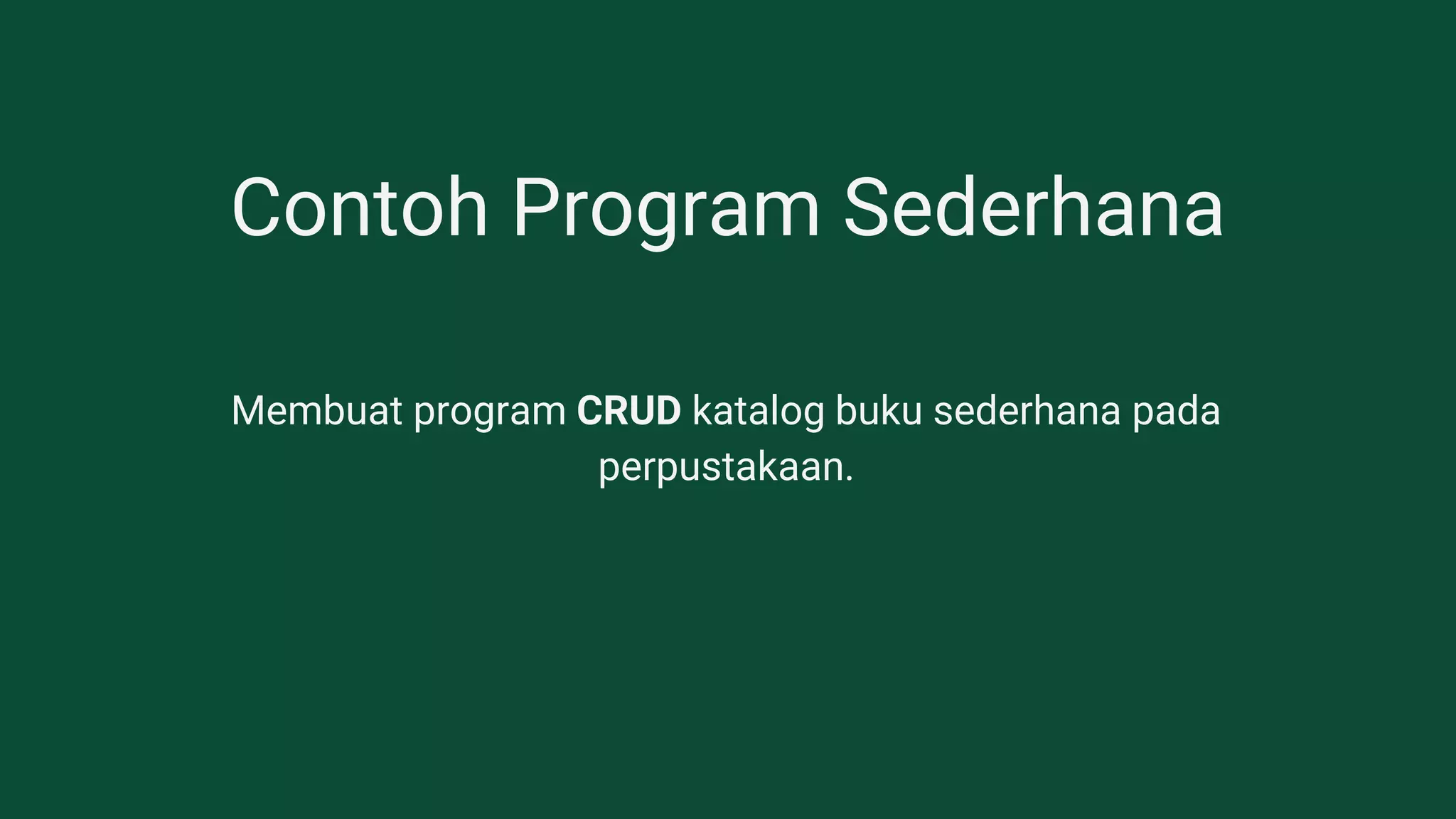 Contoh Program Sederhana

Membuat program CRUD katalog buku sederhana pada perpustakaan.